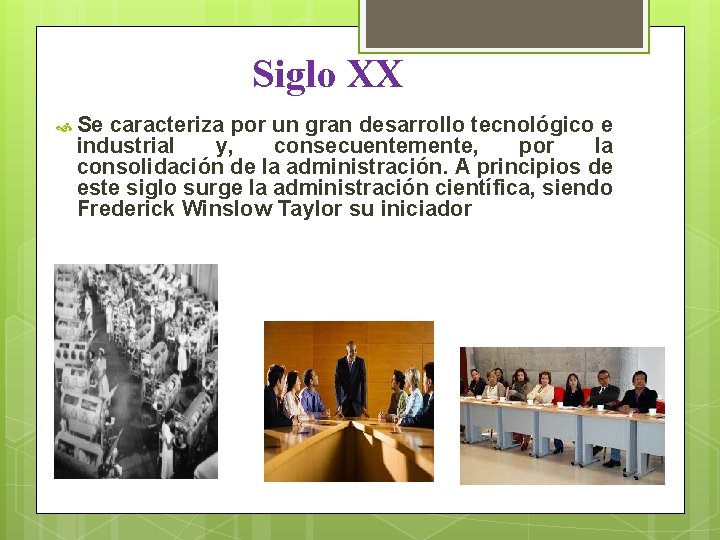 Siglo XX

Se caracteriza por un gran desarrollo tecnológico e industrial y, consecuentemente, por la consolidación de la administración. A principios de este siglo surge la administración científica, siendo Frederick Winslow Taylor su iniciador